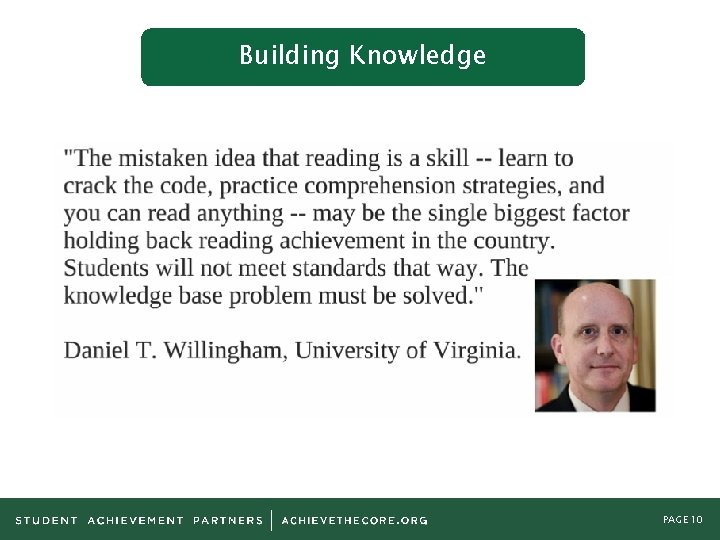 Building Knowledge

"The mistaken idea that reading is a skill -- learn to crack the code, practice comprehension strategies, and you can read anything -- may be the single biggest factor holding back reading achievement in the country. Students will not meet standards that way. The knowledge base problem must be solved."

Daniel T. Willingham, University of Virginia.

STUDENT ACHIEVEMENT PARTNERS | ACHIEVETHECORE.ORG

PAGE 10